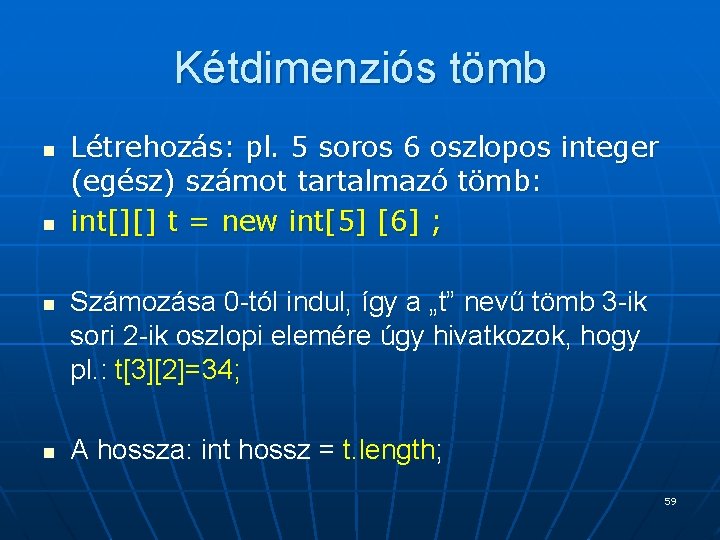 Kétdimenziós tömb

- Létrehozás: pl. 5 soros 6 oszlopos integer (egész) számot tartalmazó tömb:
- int[][] t = new int[5] [6] ;

- Számozása 0-tól indul, így a „t” nevű tömb 3-ik sori 2-ik oszlopi elemére úgy hivatkozok, hogy pl.: t[3][2]=34;

- A hossza: int hossz = t.length;

59